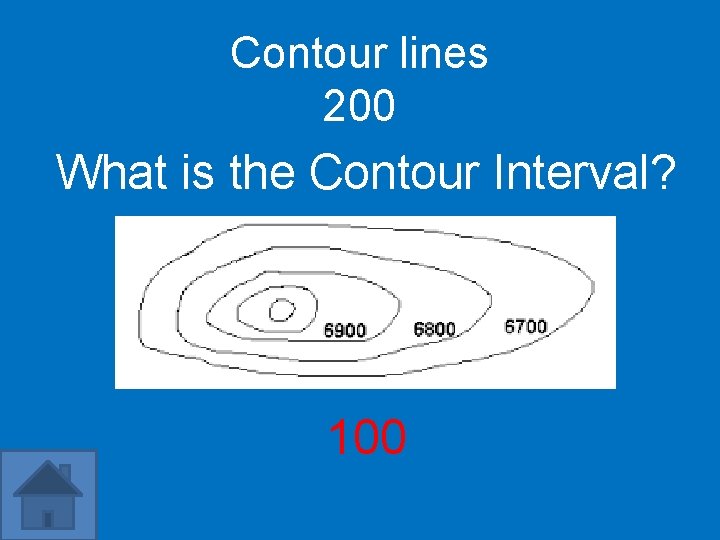 Contour lines
200

What is the Contour Interval?

6900
6800
6700

100